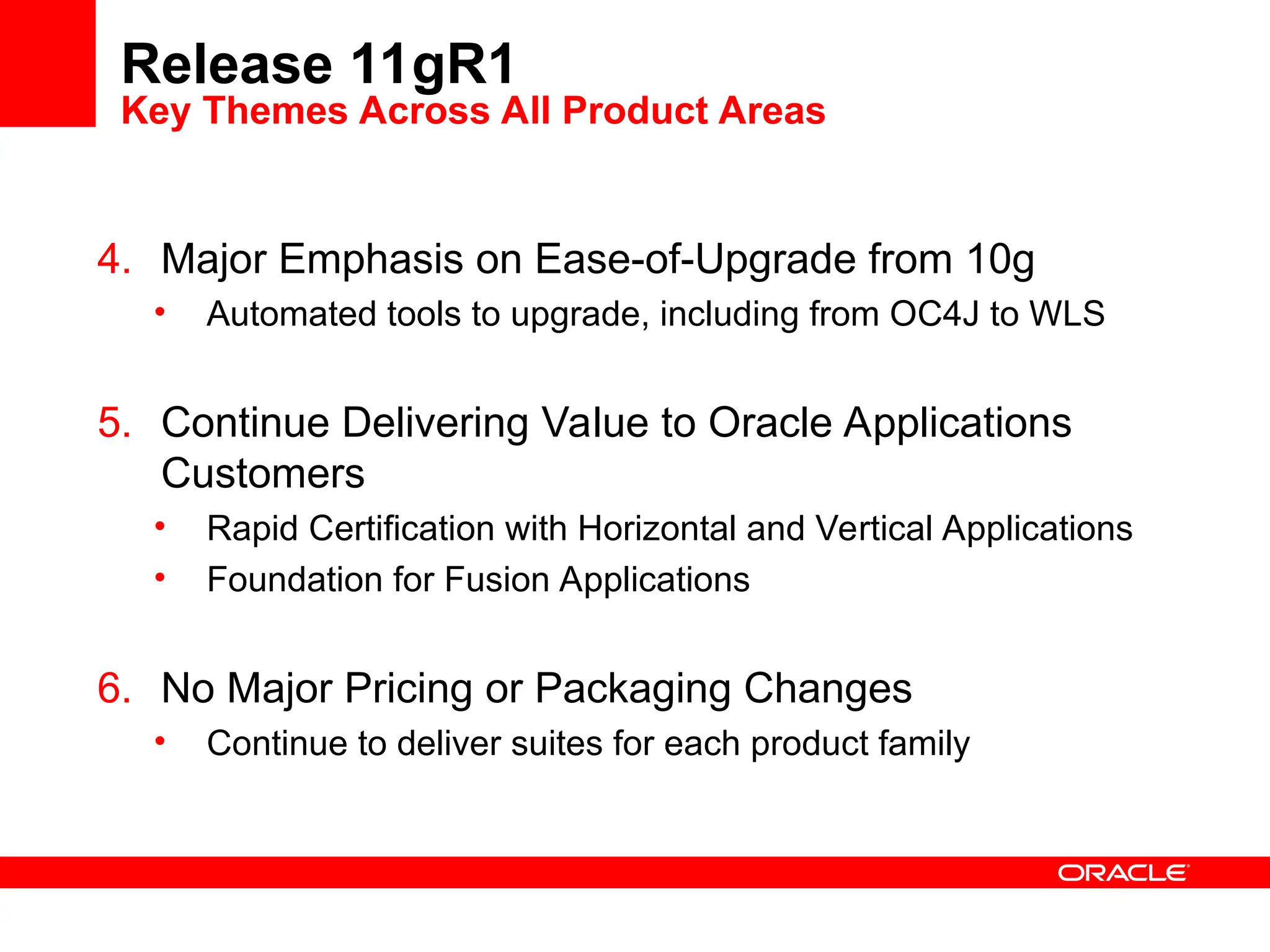 Release 11gR1
Key Themes Across All Product Areas

4. Major Emphasis on Ease-of-Upgrade from 10g
• Automated tools to upgrade, including from OC4J to WLS

5. Continue Delivering Value to Oracle Applications Customers
• Rapid Certification with Horizontal and Vertical Applications
• Foundation for Fusion Applications

6. No Major Pricing or Packaging Changes
• Continue to deliver suites for each product family

ORACLE